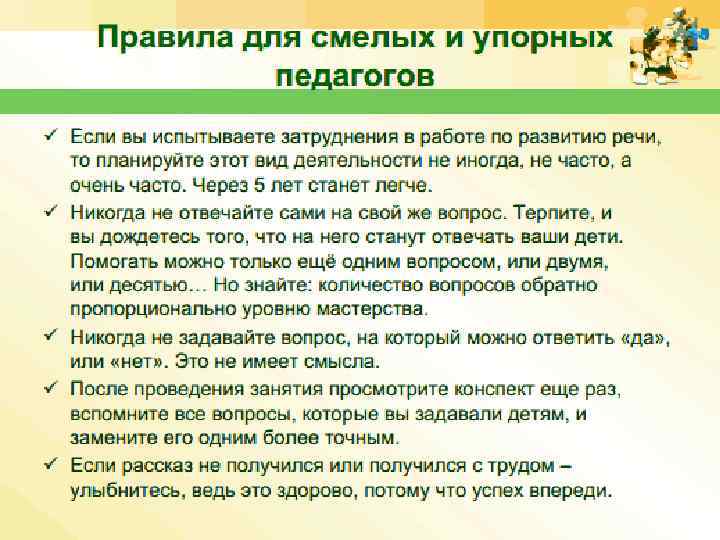 Правила для смелых и упорных педагогов

✓ Если вы испытываете затруднения в работе по развитию речи, то планируйте этот вид деятельности не иногда, не часто, а очень часто. Через 5 лет станет легче.

✓ Никогда не отвечайте сами на свой же вопрос. Терпите, и вы дождетесь того, что на него станут отвечать ваши дети. Помогать можно только ещё одним вопросом, или двумя, или десятью… Но знайте: количество вопросов обратно пропорционально уровню мастерства.

✓ Никогда не задавайте вопрос, на который можно ответить «да», или «нет». Это не имеет смысла.

✓ После проведения занятия просмотрите конспект еще раз, вспомните все вопросы, которые вы задавали детям, и замените его одним более точным.

✓ Если рассказ не получился или получился с трудом – улыбнитесь, ведь это здорово, потому что успех впереди.